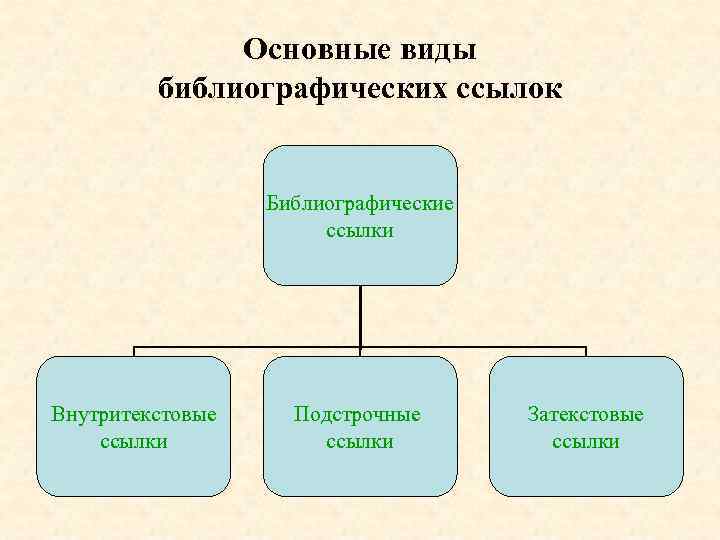 Основные виды библиографических ссылок

Библиографические ссылки

Внутритекстовые ссылки

Подстрочные ссылки

Затекстовые ссылки